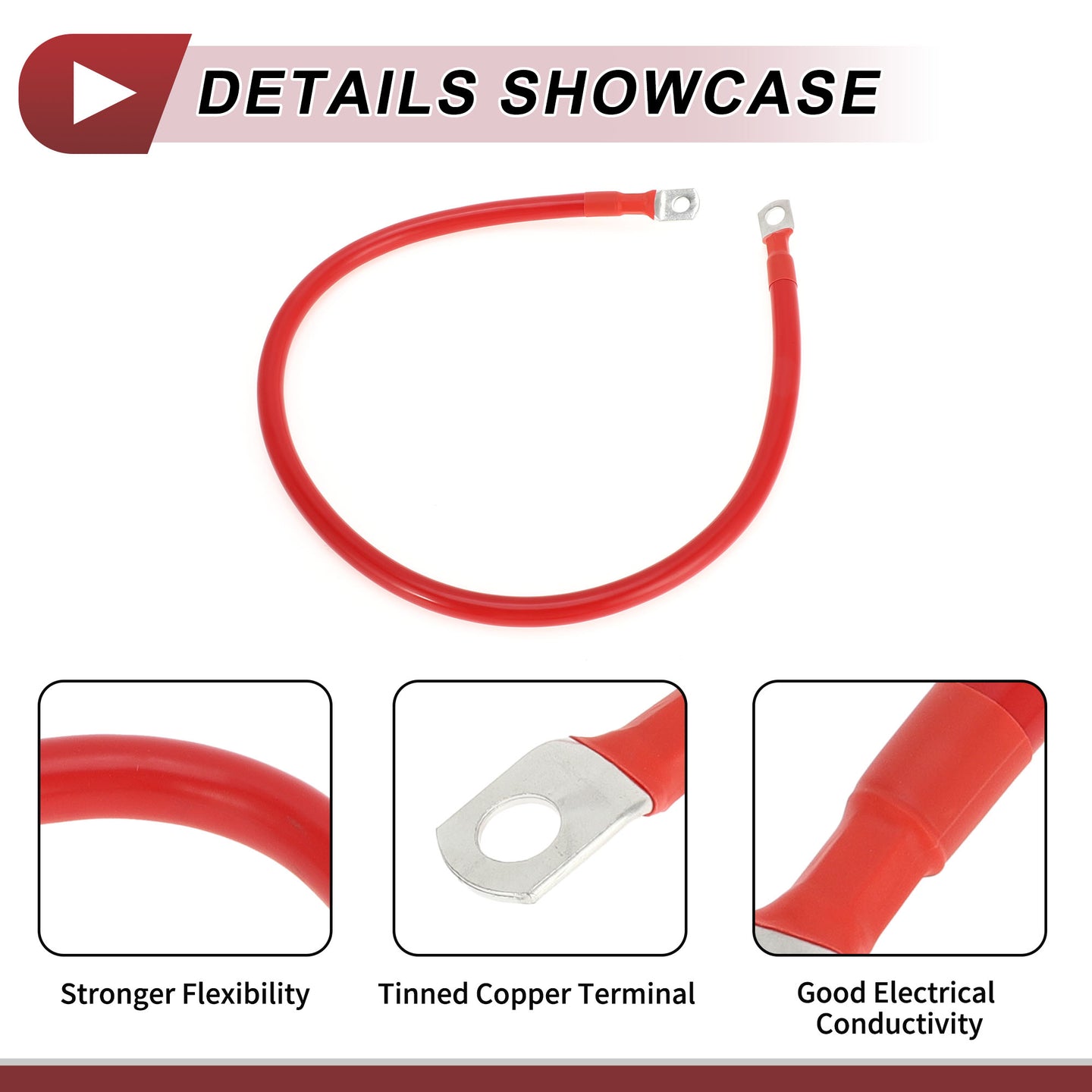 DETAILS SHOWCASE

Stronger Flexibility

Tinned Copper Terminal

Good Electrical Conductivity